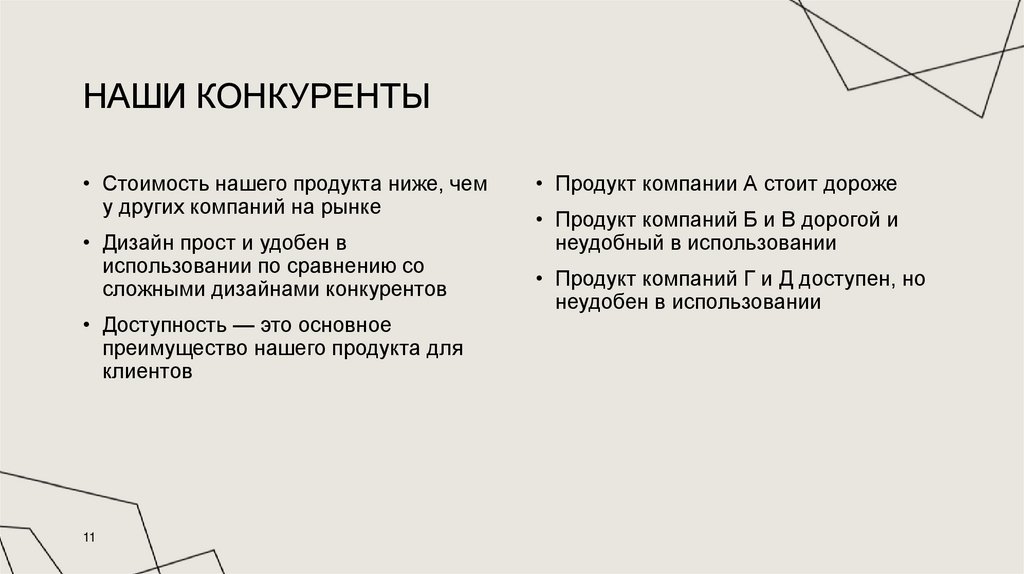 НАШИ КОНКУРЕНТЫ

• Стоимость нашего продукта ниже, чем у других компаний на рынке

• Дизайн прост и удобен в использовании по сравнению со сложными дизайнами конкурентов

• Доступность — это основное преимущество нашего продукта для клиентов

• Продукт компании А стоит дороже

• Продукт компаний Б и В дорогой и неудобный в использовании

• Продукт компаний Г и Д доступен, но неудобен в использовании

11